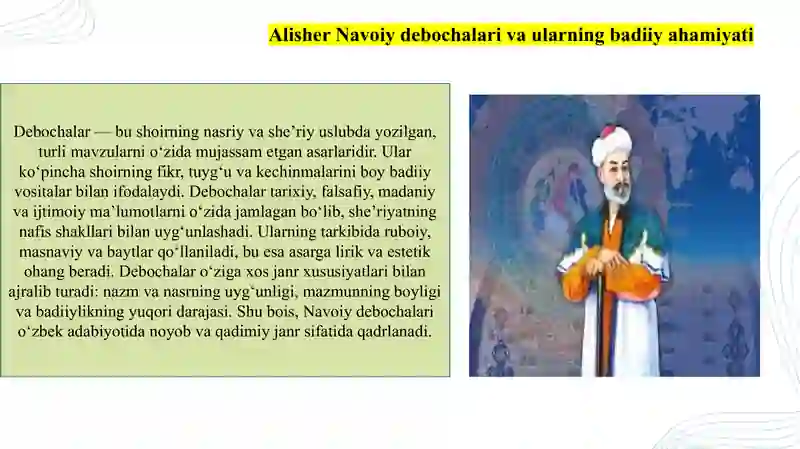 Alisher Navoiy debochalari va ularning badiiy ahamiyati

Debochalar — bu shoirning nasriy va she’riy uslubda yozilgan, turli mavzularni o‘zida mujassam etgan asarlaridir. Ular ko‘pincha shoirning fikr, tuyg‘u va kechinmalarini boy badiiy vositalar bilan ifodalaydi. Debochalar tarixiy, falsafiy, madaniy va ijtimoiy ma’lumotlarni o‘zida jamlagan bo‘lib, she’riyatning nafis shakllari bilan uyg‘unlashadi. Ularning tarkibida ruboiy, masnaviy va baytlar qo‘llaniladi, bu esa asarga lirik va estetik ohang beradi. Debochalar o‘ziga xos janr xususiyatlari bilan ajralib turadi: nazm va nasrning uyg‘unligi, mazmunning boyligi va badiiylikning yuqori darajasi. Shu bois, Navoiy debochalari o‘zbek adabiyotida noyob va qadimiy janr sifatida qadrlanadi.